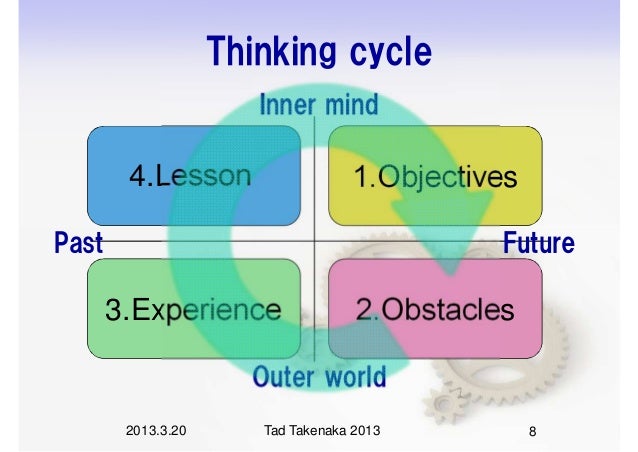 Thinking cycle

Inner mind

4.Lesson

1.Objectives

Past

Future

3.Experience

2.Obstacles

Outer world

2013.3.20

Tad Takenaka 2013

8